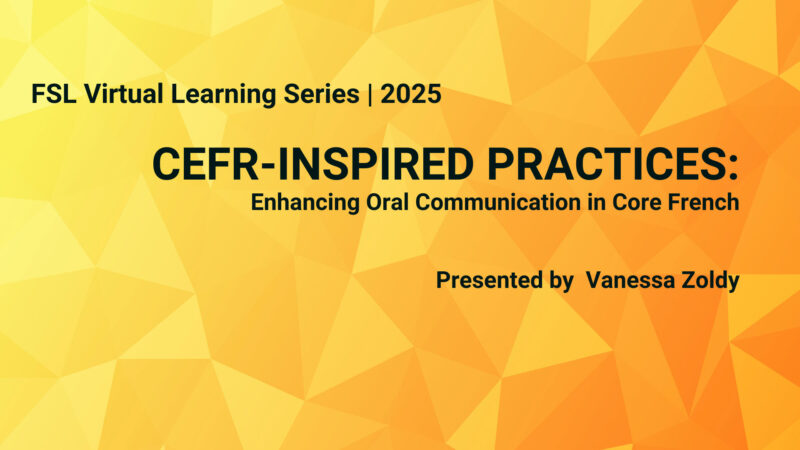 FSL Virtual Learning Series | 2025

CEFR-INSPIRED PRACTICES:
Enhancing Oral Communication in Core French

Presented by Vanessa Zoldy